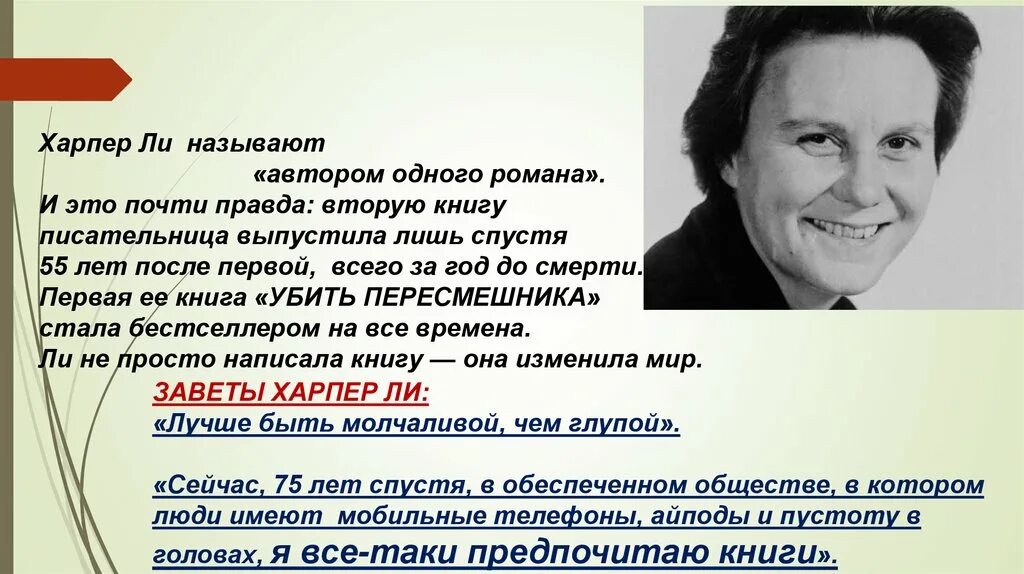 Харпер Ли называют «автором одного романа». И это почти правда: вторую книгу писательница выпустила лишь спустя 55 лет после первой, всего за год до смерти. Первая ее книга «УБИТЬ ПЕРЕСМЕШНИКА» стала бестселлером на все времена. Ли не просто написала книгу — она изменила мир.

ЗАВЕТЫ ХАРПЕР ЛИ:
«Лучше быть молчаливой, чем глупой».

«Сейчас, 75 лет спустя, в обеспеченном обществе, в котором люди имеют мобильные телефоны, айподы и пустоту в головах, я все-таки предпочитаю книги».